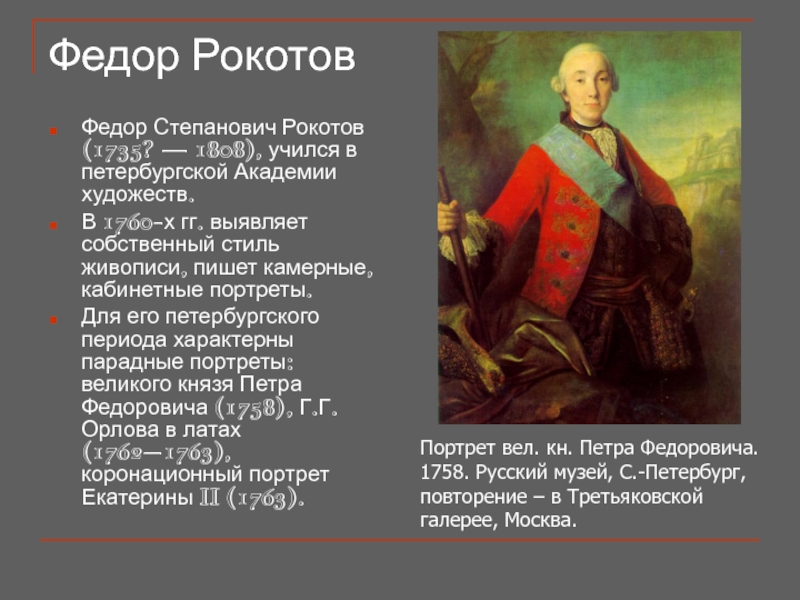 Федор Рокотов

Федор Степанович Рокотов (1735? — 1808), учился в петербургской Академии художеств.

В 1760-х гг. выявляет собственный стиль живописи, пишет камерные, кабинетные портреты.

Для его петербургского периода характерны парадные портреты: великого князя Петра Федоровича (1758), Г.Г. Орлова в латах (1762—1763), коронационный портрет Екатерины II (1763).

Портрет вел. кн. Петра Федоровича. 1758. Русский музей, С.-Петербург, повторение – в Третьяковской галерее, Москва.